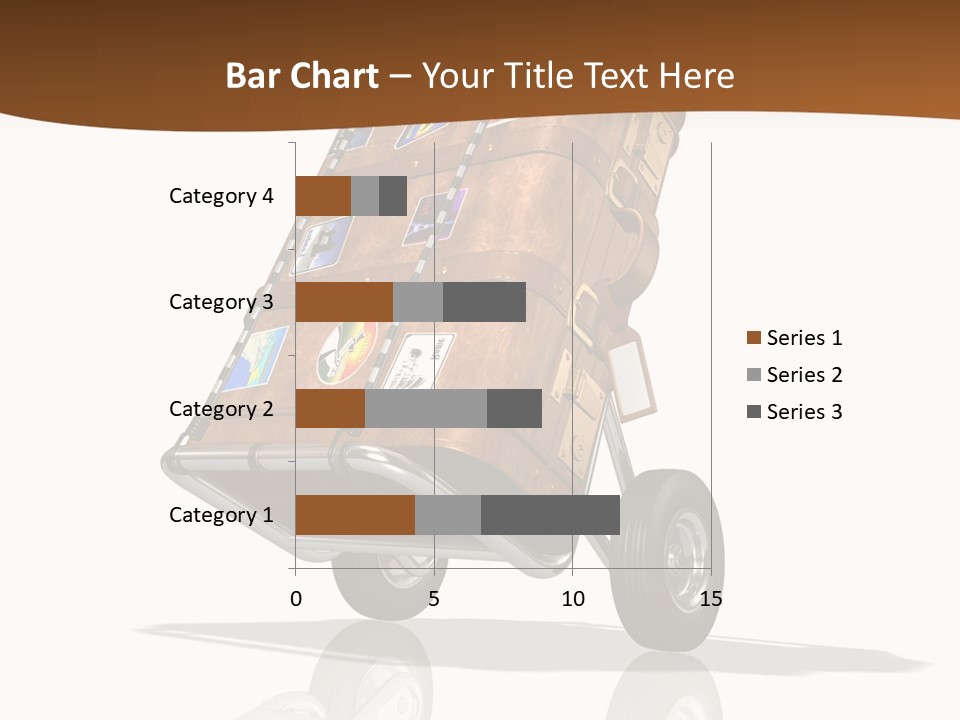 Bar Chart – Your Title Text Here

Category 4
Category 3
Category 2
Category 1

0
5
10
15

Series 1
Series 2
Series 3